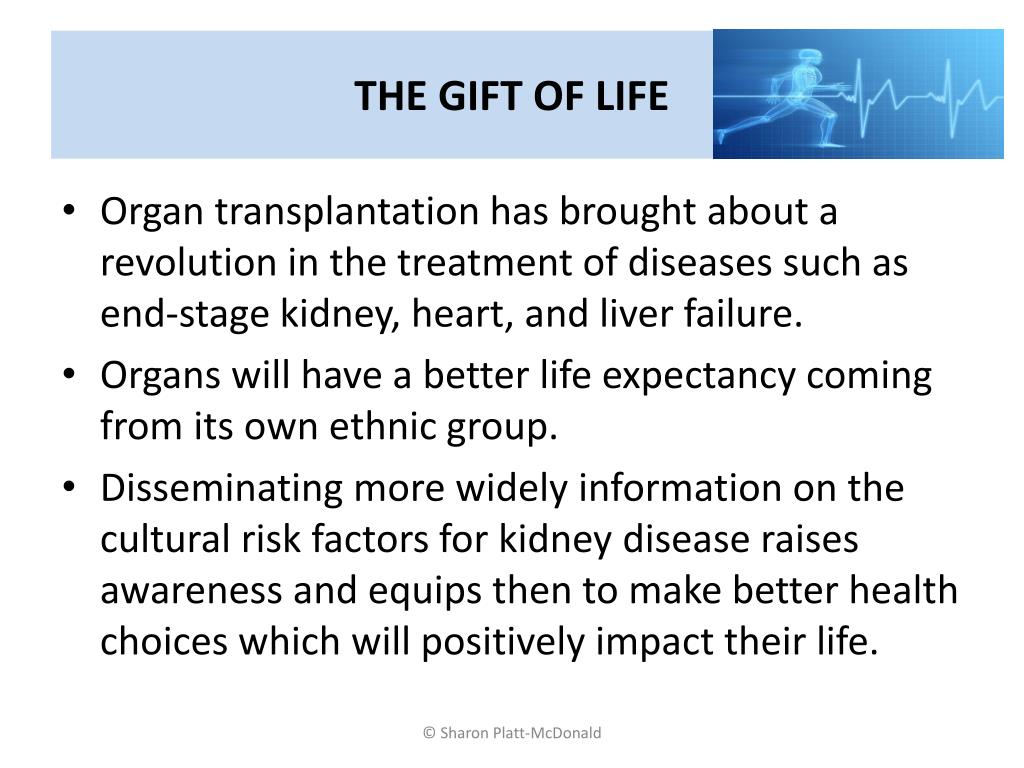 THE GIFT OF LIFE

• Organ transplantation has brought about a revolution in the treatment of diseases such as end-stage kidney, heart, and liver failure.
• Organs will have a better life expectancy coming from its own ethnic group.
• Disseminating more widely information on the cultural risk factors for kidney disease raises awareness and equips then to make better health choices which will positively impact their life.

© Sharon Platt-McDonald